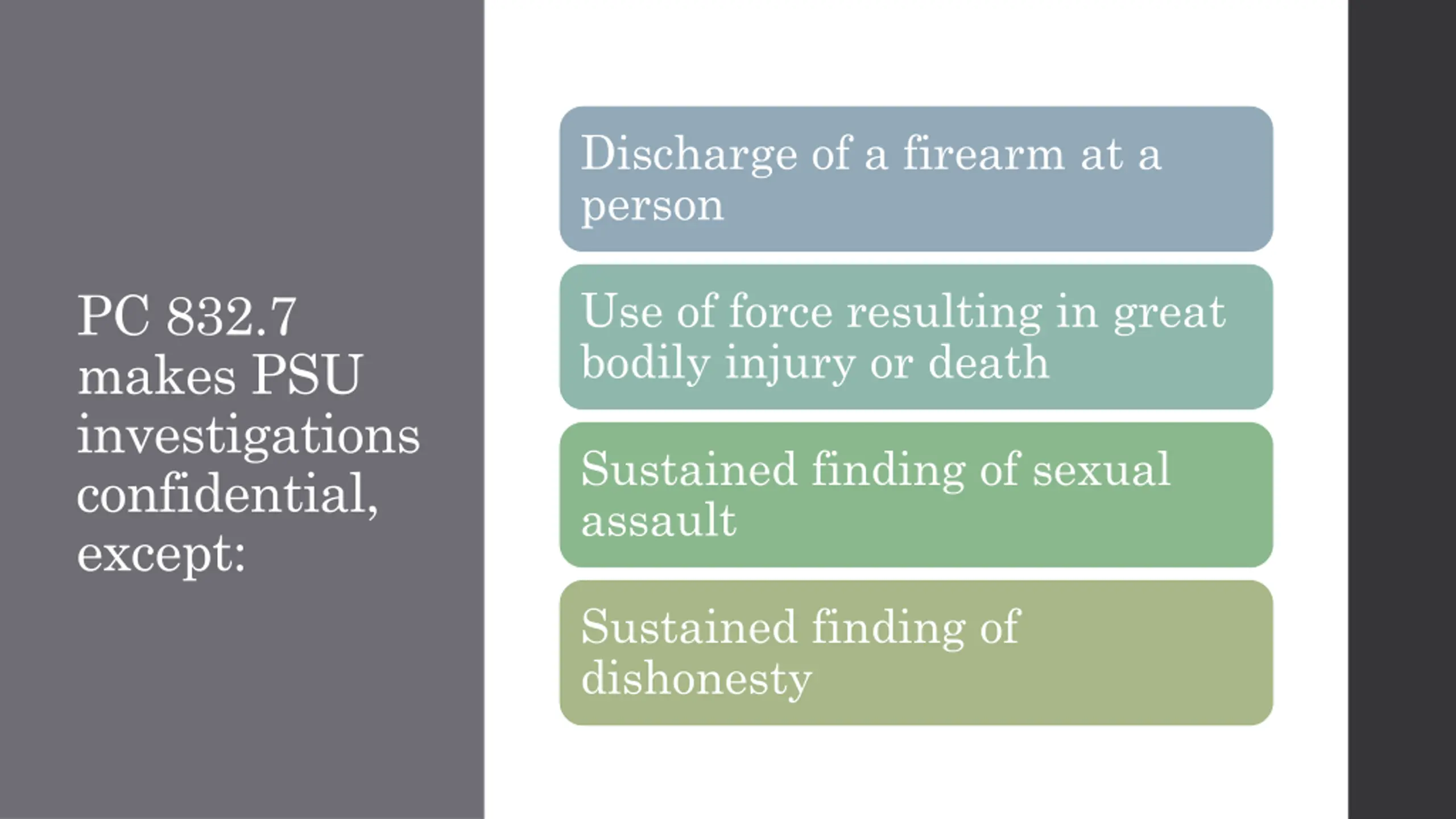 PC 832.7 makes PSU investigations confidential, except:

Discharge of a firearm at a person

Use of force resulting in great bodily injury or death

Sustained finding of sexual assault

Sustained finding of dishonesty